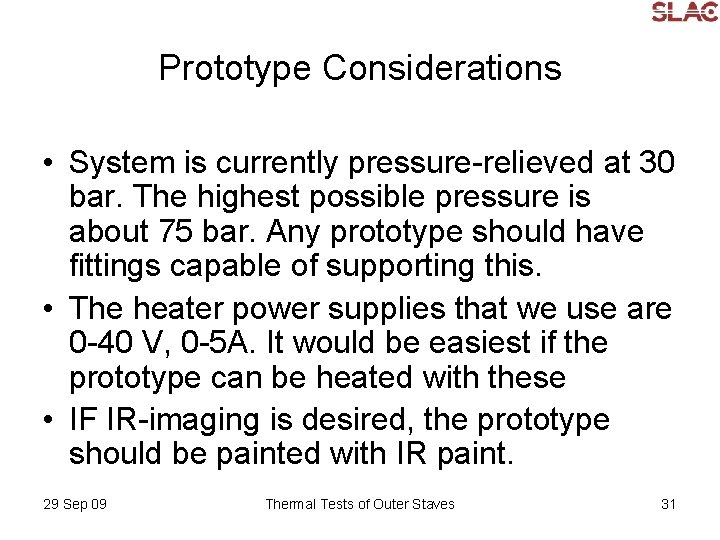 SLAC

Prototype Considerations

• System is currently pressure-relieved at 30 bar. The highest possible pressure is about 75 bar. Any prototype should have fittings capable of supporting this.
• The heater power supplies that we use are 0-40 V, 0-5A. It would be easiest if the prototype can be heated with these
• IF IR-imaging is desired, the prototype should be painted with IR paint.

29 Sep 09

Thermal Tests of Outer Staves

31